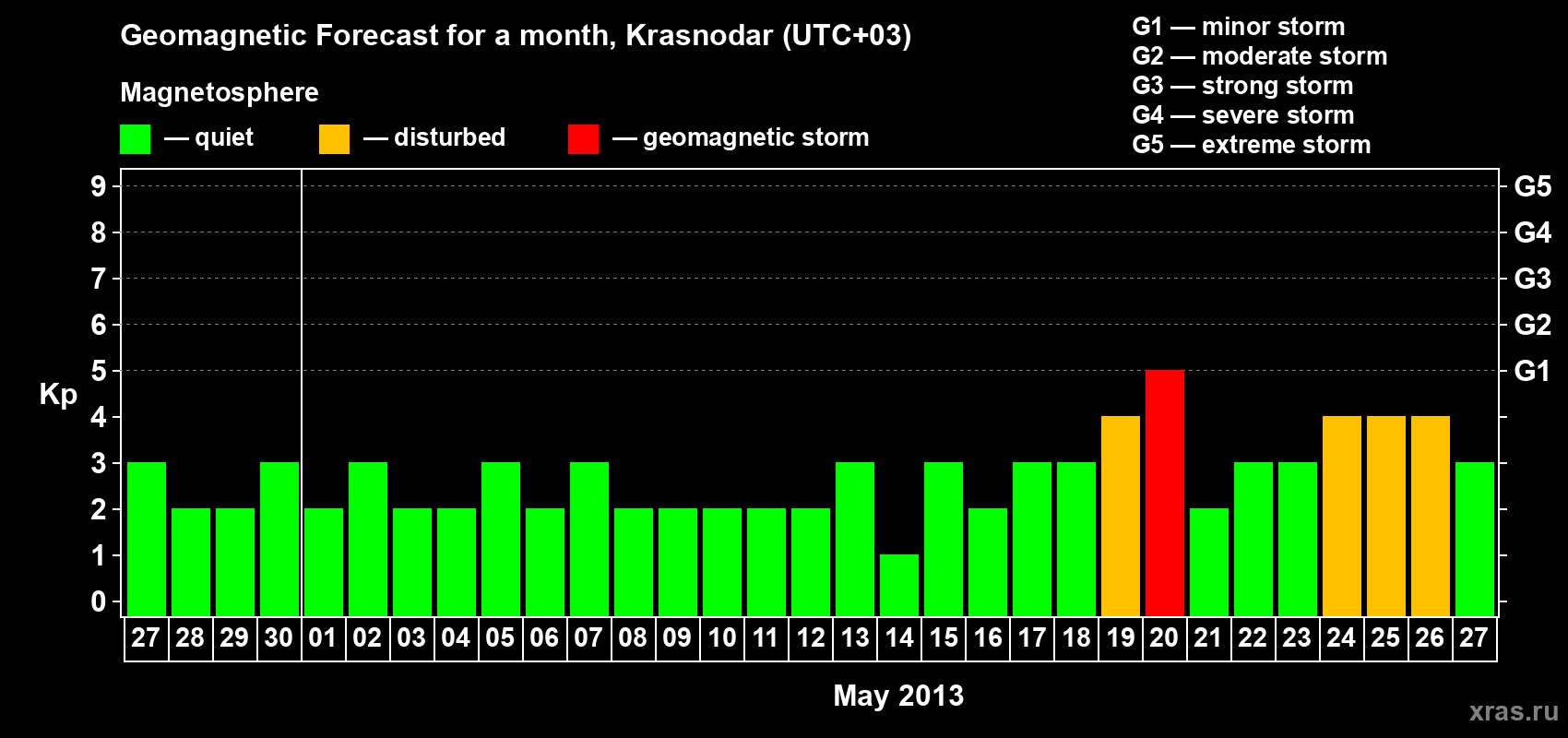 Geomagnetic Forecast for a month, Krasnodar (UTC+03)

Magnetosphere

— quiet — disturbed — geomagnetic storm

G1 — minor storm
G2 — moderate storm
G3 — strong storm
G4 — severe storm
G5 — extreme storm

Kp

9 8 7 6 5 4 3 2 1 0

G5 G4 G3 G2 G1

27 28 29 30 01 02 03 04 05 06 07 08 09 10 11 12 13 14 15 16 17 18 19 20 21 22 23 24 25 26 27

May 2013

xras.ru